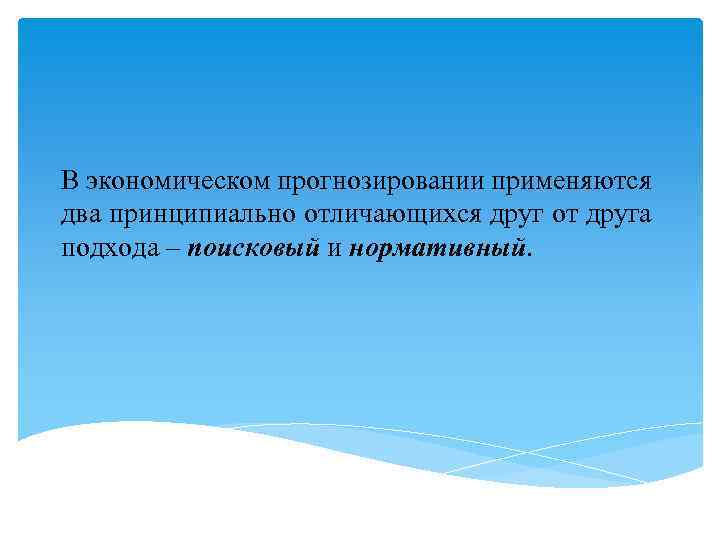 В экономическом прогнозировании применяются два принципиально отличающихся друг от друга подхода – поисковый и нормативный.